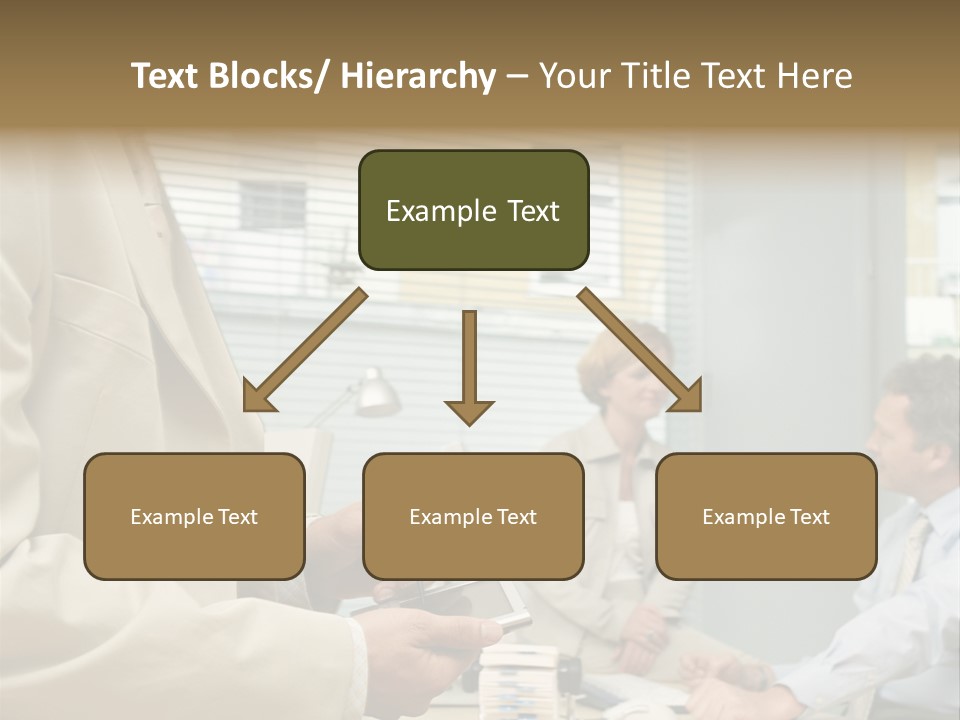 Text Blocks/ Hierarchy – Your Title Text Here

Example Text

Example Text

Example Text

Example Text